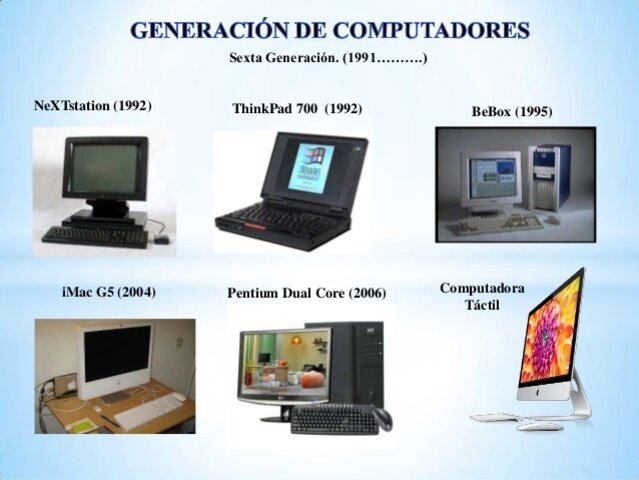 GENERACIÓN DE COMPUTADORES

Sexta Generación. (1991……….)

NeXTstation (1992)

ThinkPad 700 (1992)

BeBox (1995)

iMac G5 (2004)

Pentium Dual Core (2006)

Computadora Táctil